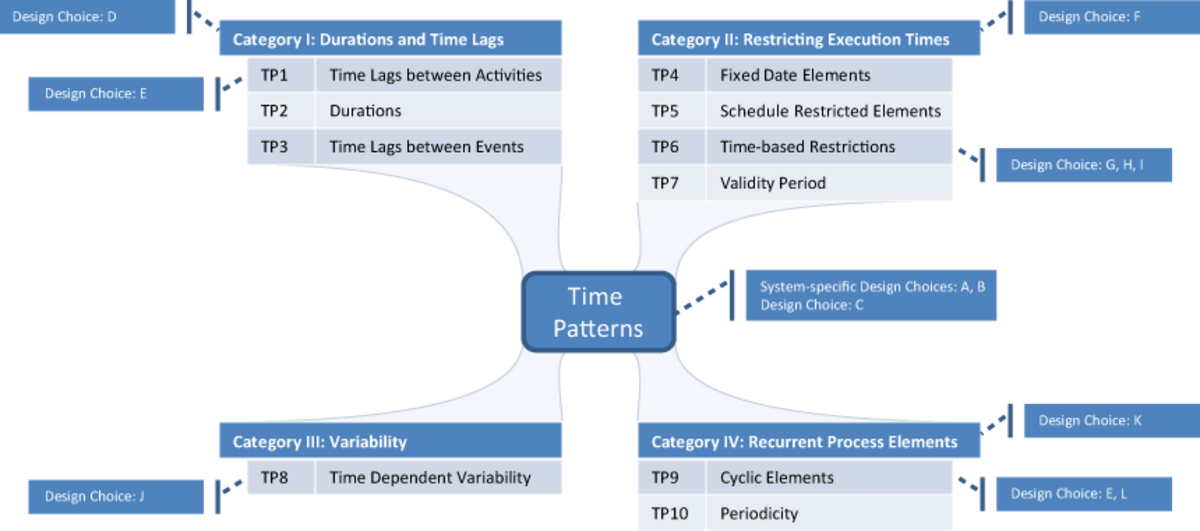 Design Choice: D

Category I: Durations and Time Lags

Design Choice: E

| TP1 | Time Lags between Activities |
|---|---|
| TP2 | Durations |
| TP3 | Time Lags between Events |

Design Choice: F

Category II: Restricting Execution Times

| TP4 | Fixed Date Elements |
|---|---|
| TP5 | Schedule Restricted Elements |
| TP6 | Time-based Restrictions |
| TP7 | Validity Period |

Design Choice: G, H, I

Time Patterns

System-specific Design Choices: A, B
Design Choice: C

Category III: Variability

| TP8 | Time Dependent Variability |
|---|---|

Design Choice: J

Design Choice: K

Category IV: Recurrent Process Elements

| TP9 | Cyclic Elements |
|---|---|
| TP10 | Periodicity |

Design Choice: E, L